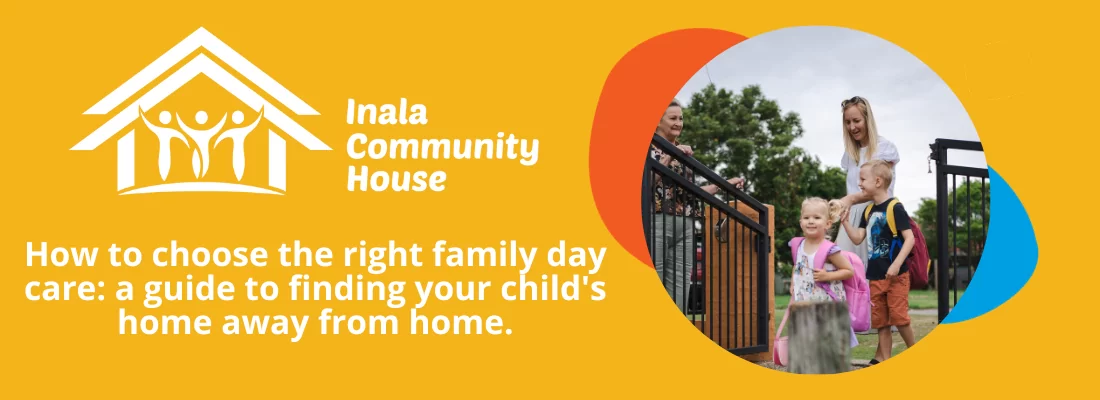 Inala Community House

How to choose the right family day care: a guide to finding your child's home away from home.